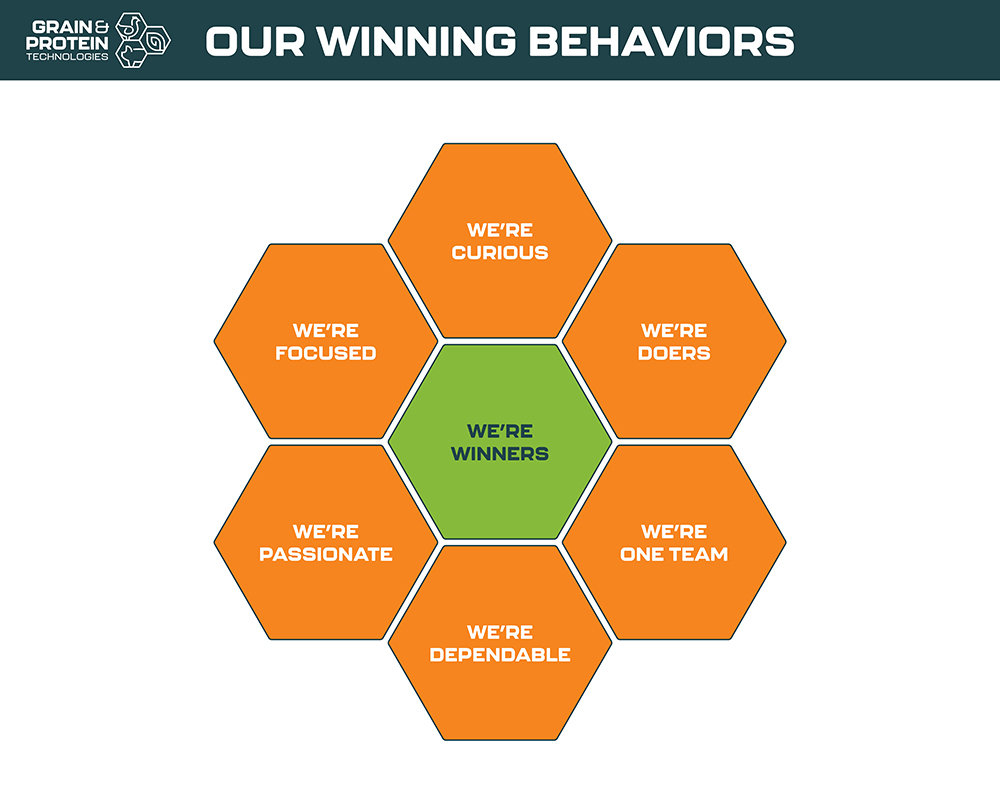 GRAIN & PROTEIN TECHNOLOGIES

OUR WINNING BEHAVIORS

WE'RE CURIOUS

WE'RE FOCUSED

WE'RE DOERS

WE'RE WINNERS

WE'RE PASSIONATE

WE'RE ONE TEAM

WE'RE DEPENDABLE